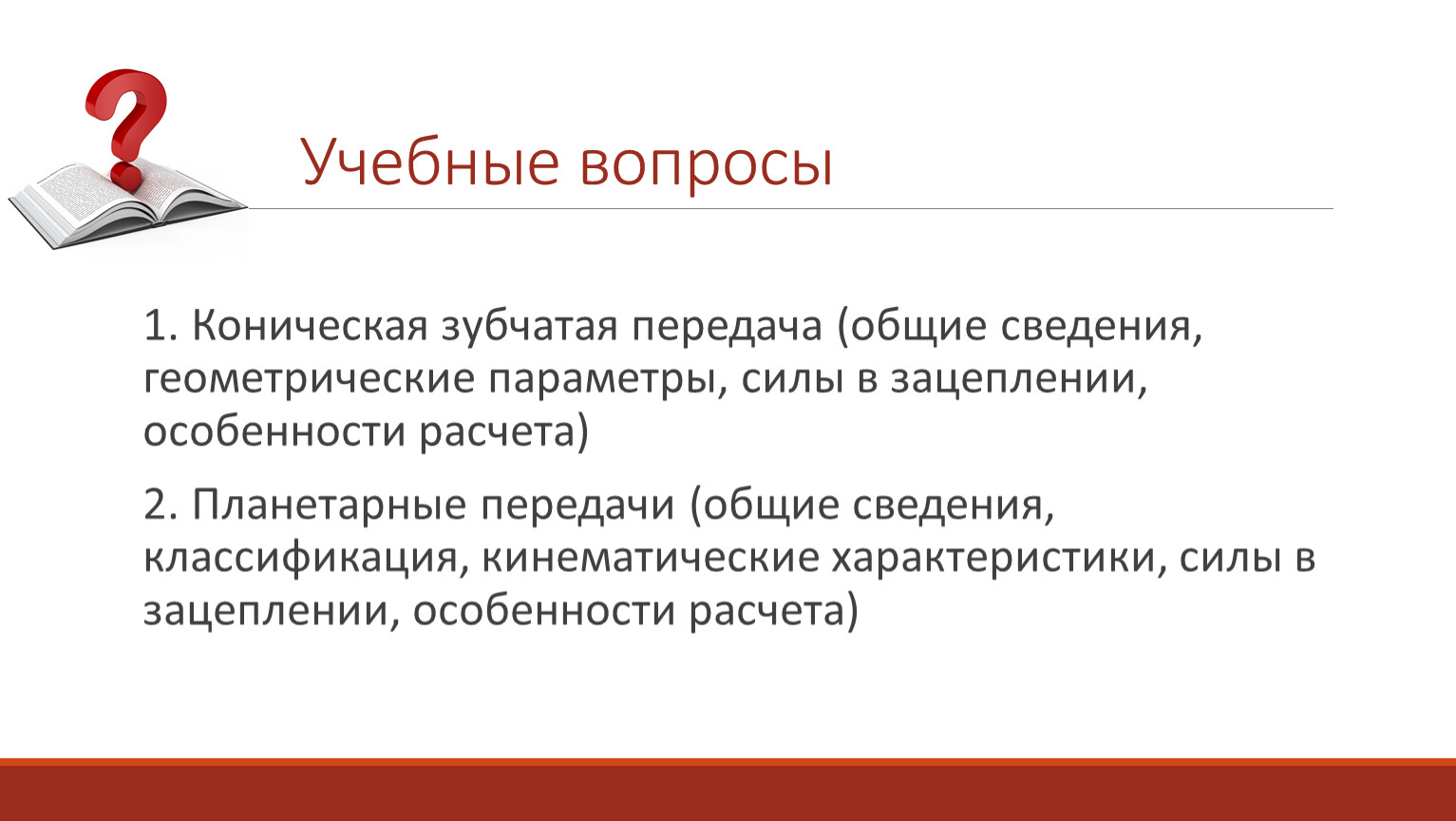 Учебные вопросы

1. Коническая зубчатая передача (общие сведения, геометрические параметры, силы в зацеплении, особенности расчета)

2. Планетарные передачи (общие сведения, классификация, кинематические характеристики, силы в зацеплении, особенности расчета)